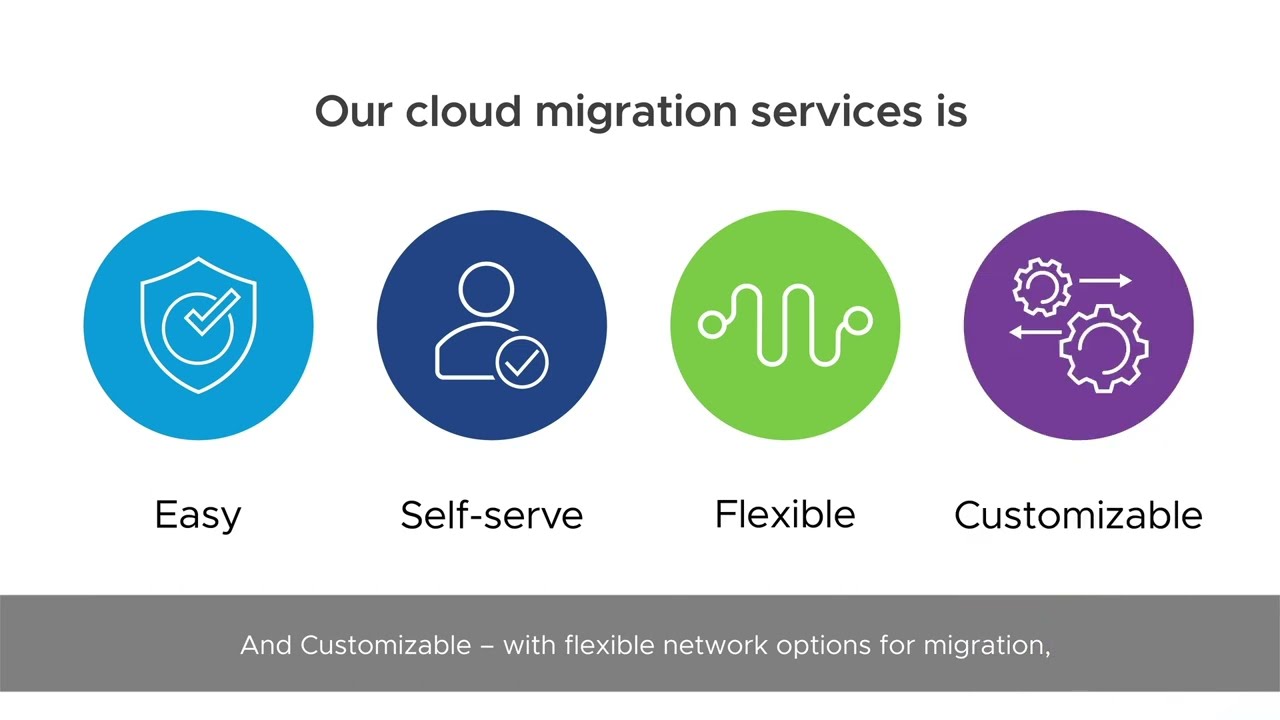 Our cloud migration services is

Easy

Self-serve

Flexible

Customizable

And Customizable – with flexible network options for migration,